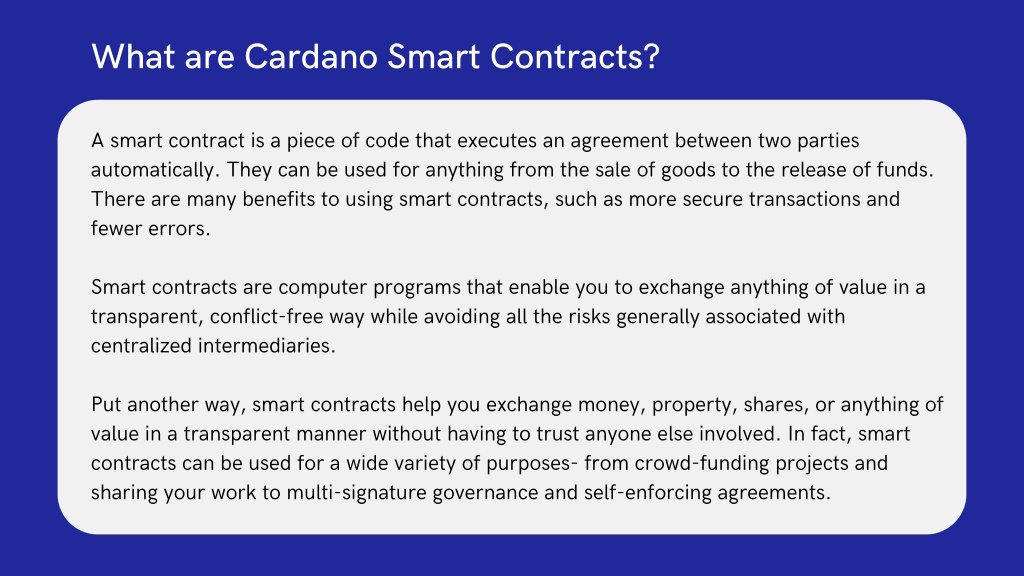 What are Cardano Smart Contracts?

A smart contract is a piece of code that executes an agreement between two parties automatically. They can be used for anything from the sale of goods to the release of funds. There are many benefits to using smart contracts, such as more secure transactions and fewer errors.

Smart contracts are computer programs that enable you to exchange anything of value in a transparent, conflict-free way while avoiding all the risks generally associated with centralized intermediaries.

Put another way, smart contracts help you exchange money, property, shares, or anything of value in a transparent manner without having to trust anyone else involved. In fact, smart contracts can be used for a wide variety of purposes- from crowd-funding projects and sharing your work to multi-signature governance and self-enforcing agreements.